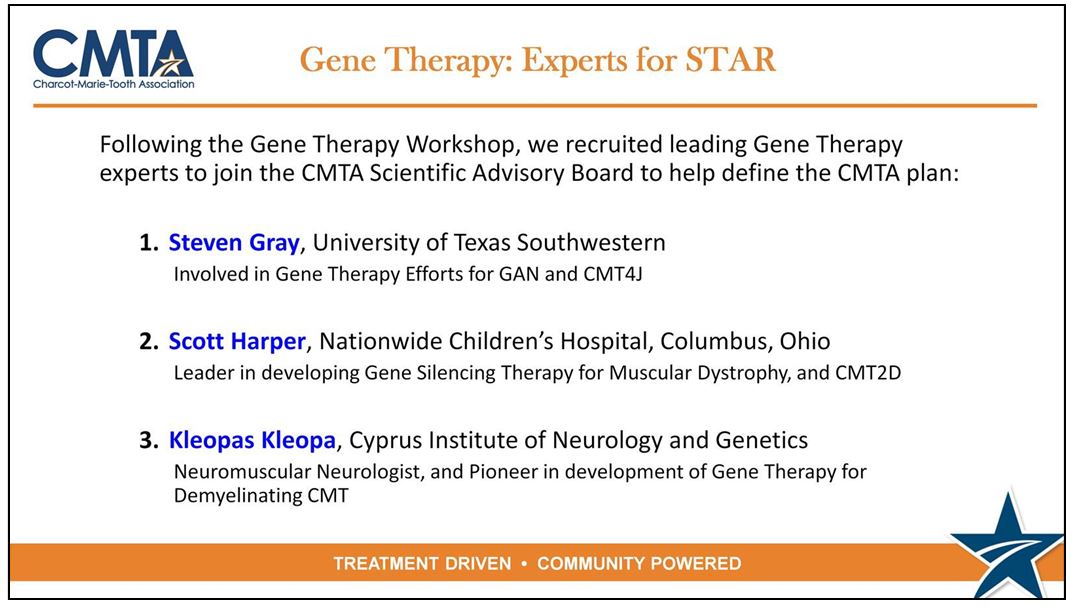 CMTA
Charcot-Marie-Tooth Association

Gene Therapy: Experts for STAR

Following the Gene Therapy Workshop, we recruited leading Gene Therapy experts to join the CMTA Scientific Advisory Board to help define the CMTA plan:

1. Steven Gray, University of Texas Southwestern
Involved in Gene Therapy Efforts for GAN and CMT4J

2. Scott Harper, Nationwide Children's Hospital, Columbus, Ohio
Leader in developing Gene Silencing Therapy for Muscular Dystrophy, and CMT2D

3. Kleopas Kleopa, Cyprus Institute of Neurology and Genetics
Neuromuscular Neurologist, and Pioneer in development of Gene Therapy for Demyelinating CMT

TREATMENT DRIVEN • COMMUNITY POWERED